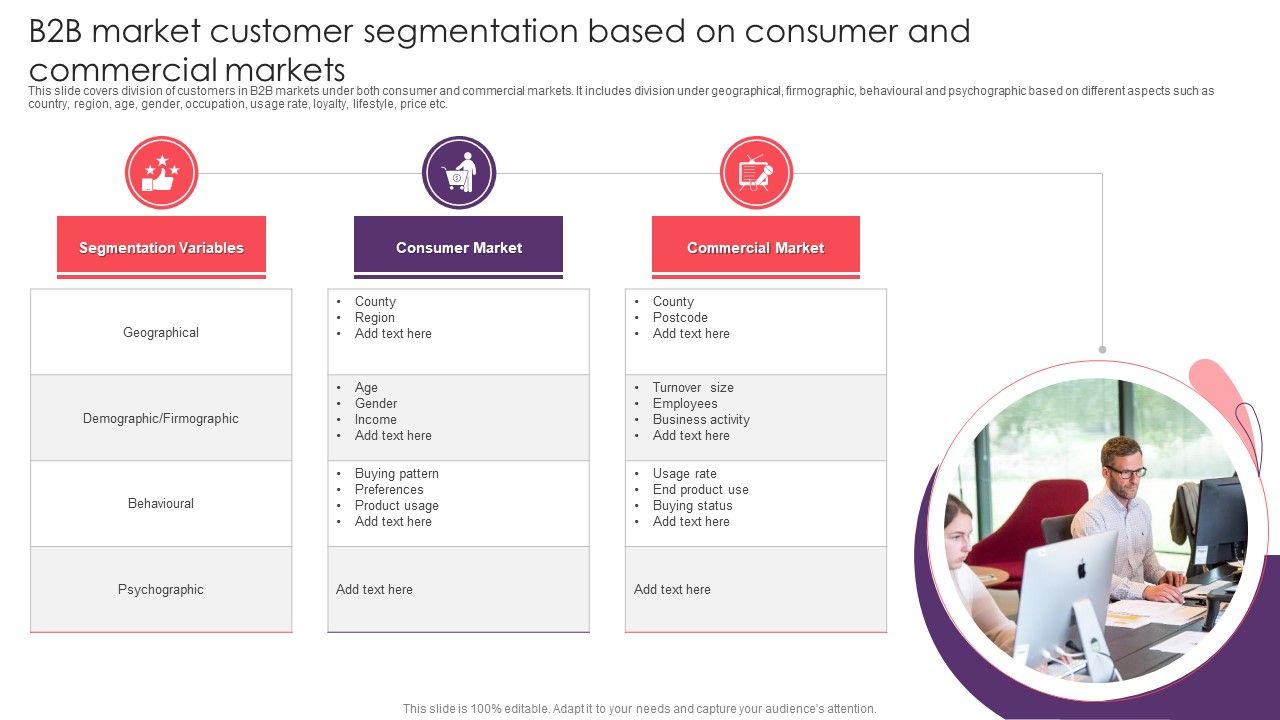 B2B market customer segmentation based on consumer and commercial markets

This slide covers division of customers in B2B markets under both consumer and commercial markets. It includes division under geographical, firmographic, behavioural and psychographic based on different aspects such as country, region, age, gender, occupation, usage rate, loyalty, lifestyle, price etc.

| Segmentation Variables | Consumer Market | Commercial Market |
|---|---|---|
| Geographical | • County • Region • Add text here | • County • Postcode • Add text here |
| Demographic/Firmographic | • Age • Gender • Income • Add text here | • Turnover size • Employees • Business activity • Add text here |
| Behavioural | • Buying pattern • Preferences • Product usage • Add text here | • Usage rate • End product use • Buying status • Add text here |
| Psychographic | Add text here | Add text here |

This slide is 100% editable. Adapt it to your needs and capture your audience's attention.